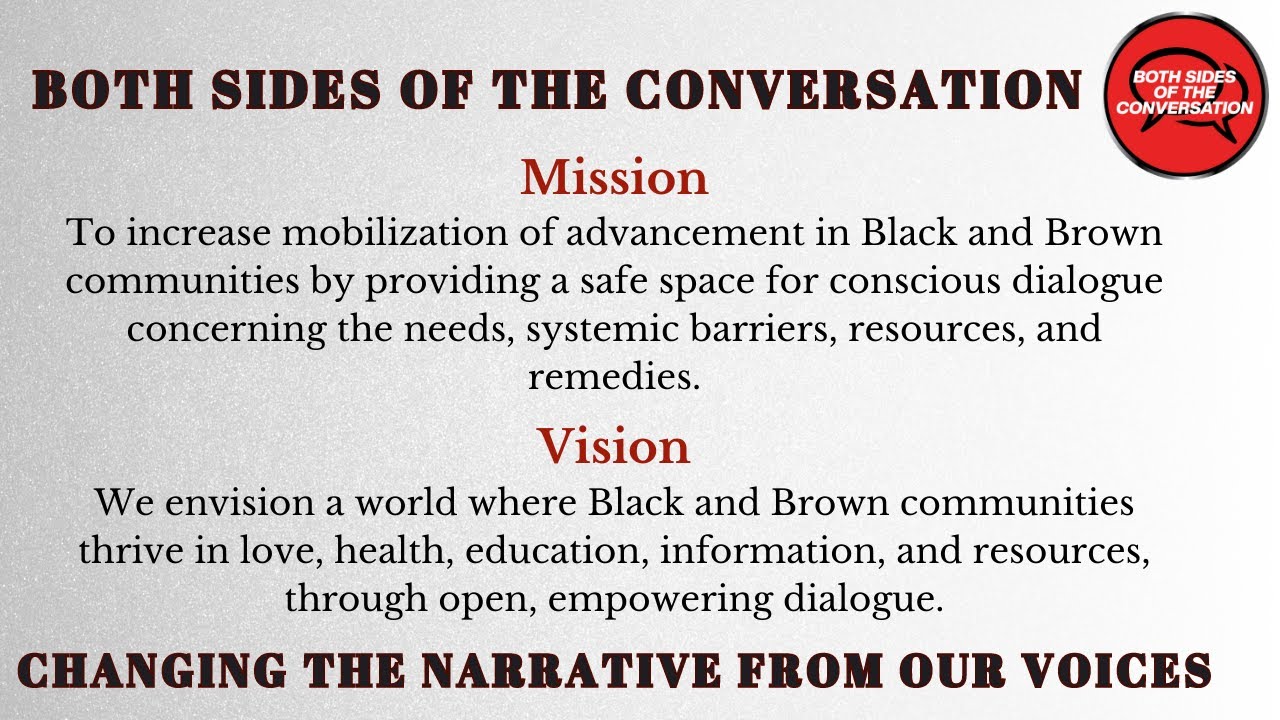 BOTH SIDES OF THE CONVERSATION

BOTH SIDES OF THE CONVERSATION

Mission

To increase mobilization of advancement in Black and Brown communities by providing a safe space for conscious dialogue concerning the needs, systemic barriers, resources, and remedies.

Vision

We envision a world where Black and Brown communities thrive in love, health, education, information, and resources, through open, empowering dialogue.

CHANGING THE NARRATIVE FROM OUR VOICES